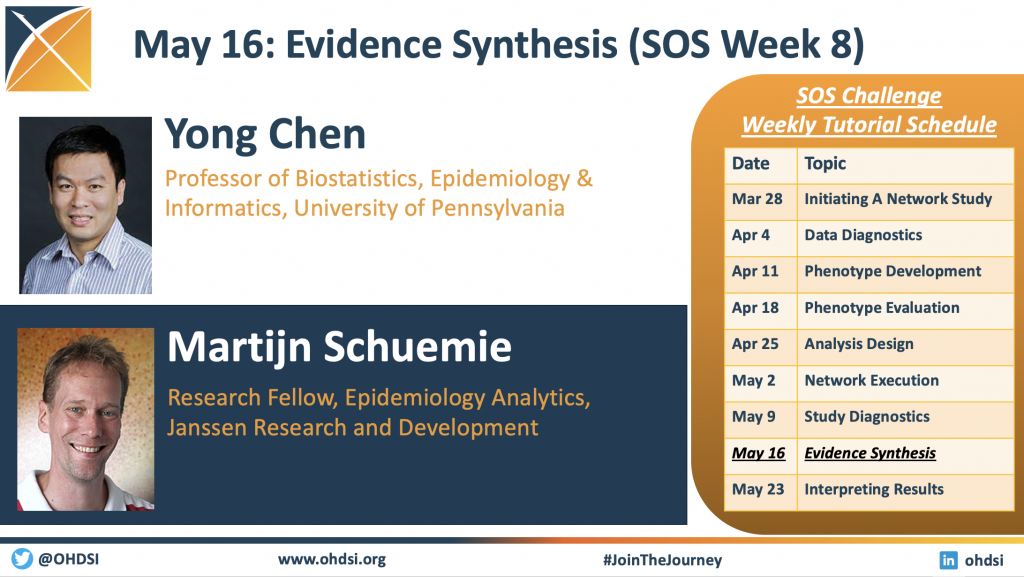 May 16: Evidence Synthesis (SOS Week 8)

Yong Chen

Professor of Biostatistics, Epidemiology & Informatics, University of Pennsylvania

Martijn Schuemie

Research Fellow, Epidemiology Analytics, Janssen Research and Development

SOS Challenge
Weekly Tutorial Schedule

| Date | Topic |
|---|---|
| Mar 28 | Initiating A Network Study |
| Apr 4 | Data Diagnostics |
| Apr 11 | Phenotype Development |
| Apr 18 | Phenotype Evaluation |
| Apr 25 | Analysis Design |
| May 2 | Network Execution |
| May 9 | Study Diagnostics |
| May 16 | Evidence Synthesis |
| May 23 | Interpreting Results |

@OHDSI www.ohdsi.org #JoinTheJourney ohdsi